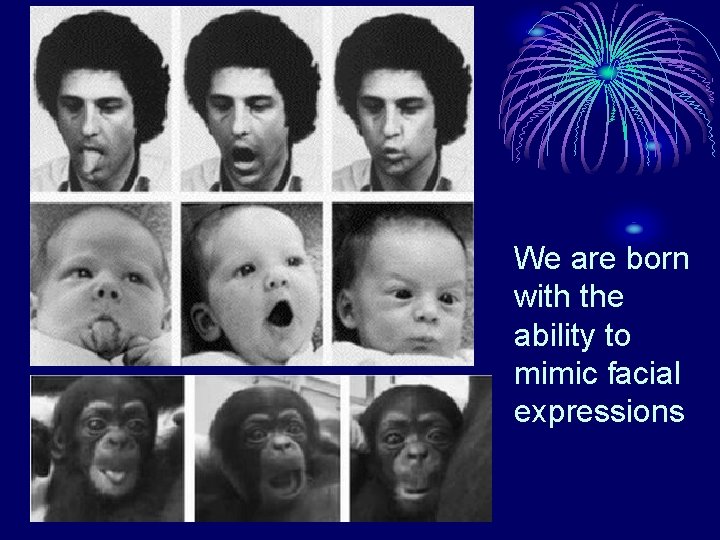 We are born with the ability to mimic facial expressions